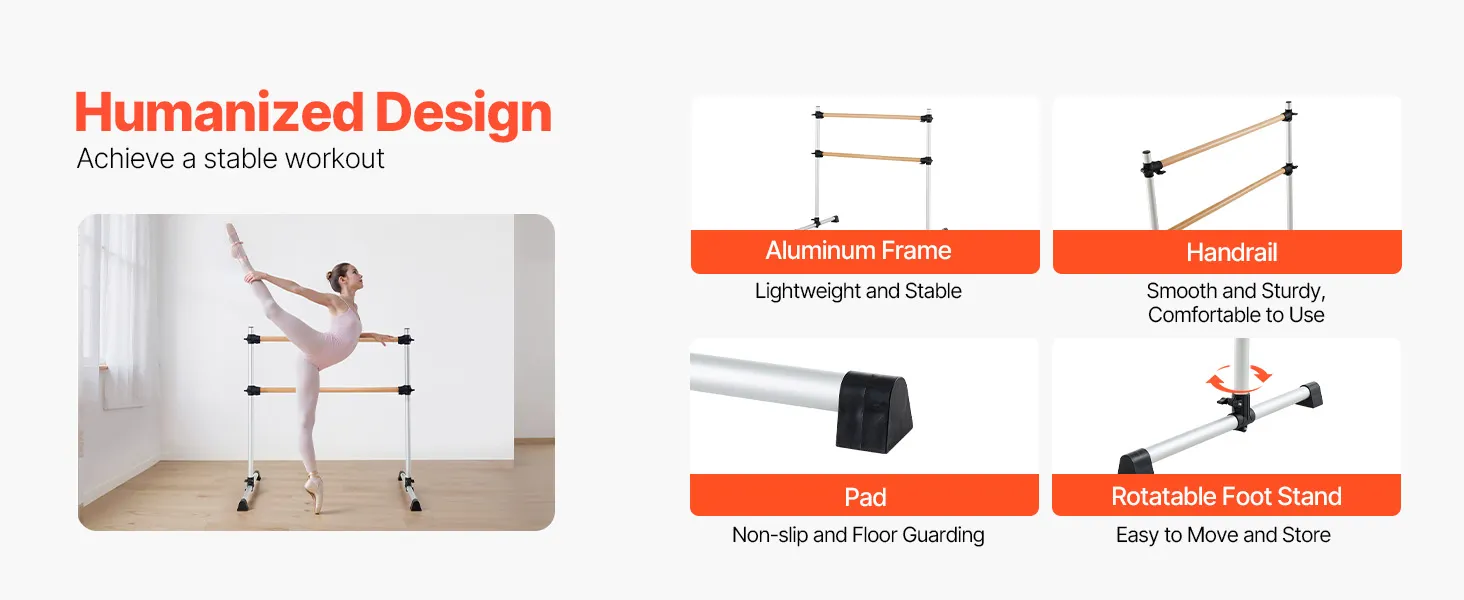 Humanized Design
Achieve a stable workout

Aluminum Frame
Lightweight and Stable

Handrail
Smooth and Sturdy, Comfortable to Use

Pad
Non-slip and Floor Guarding

Rotatable Foot Stand
Easy to Move and Store